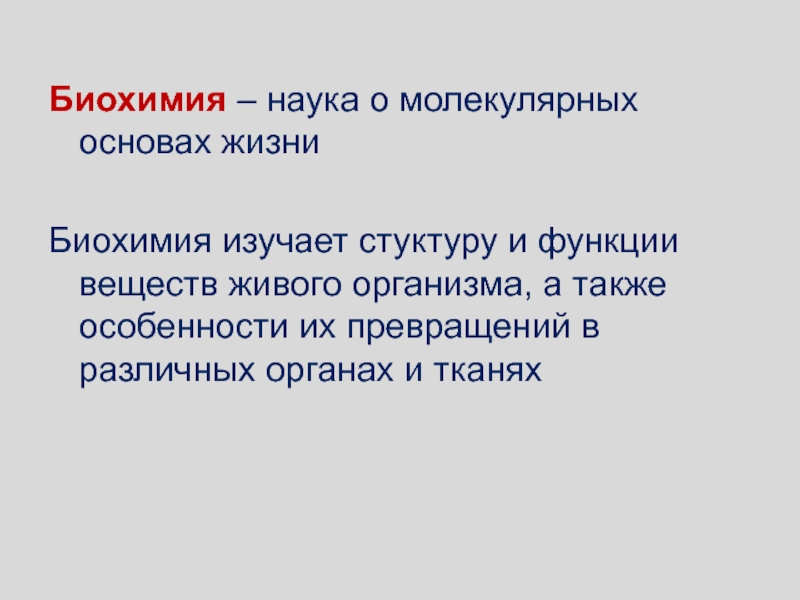 Биохимия – наука о молекулярных основах жизни

Биохимия изучает стуктуру и функции веществ живого организма, а также особенности их превращений в различных органах и тканях